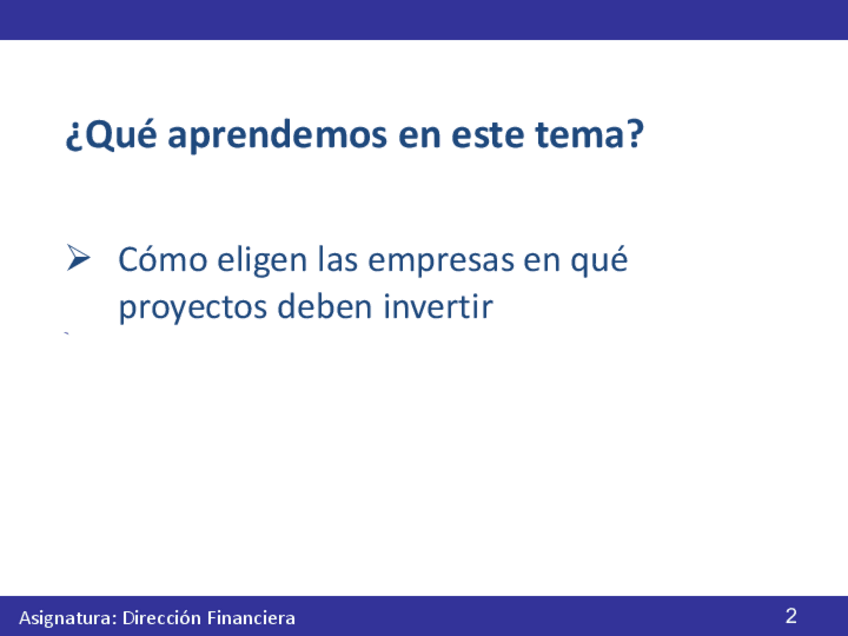 ¿Qué aprendemos en este tema?

➢ Cómo eligen las empresas en qué proyectos deben invertir

Asignatura: Dirección Financiera

2